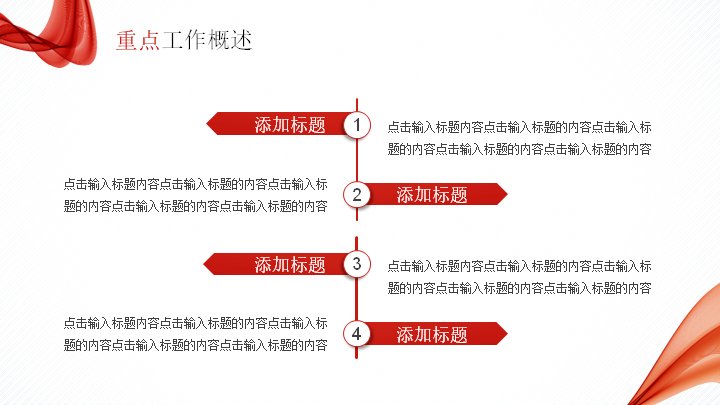 重点工作概述

添加标题

1

点击输入标题内容点击输入标题的内容点击输入标题的内容点击输入标题的内容点击输入标题的内容

点击输入标题内容点击输入标题的内容点击输入标题的内容点击输入标题的内容点击输入标题的内容

2

添加标题

添加标题

3

点击输入标题内容点击输入标题的内容点击输入标题的内容点击输入标题的内容点击输入标题的内容

点击输入标题内容点击输入标题的内容点击输入标题的内容点击输入标题的内容点击输入标题的内容

4

添加标题